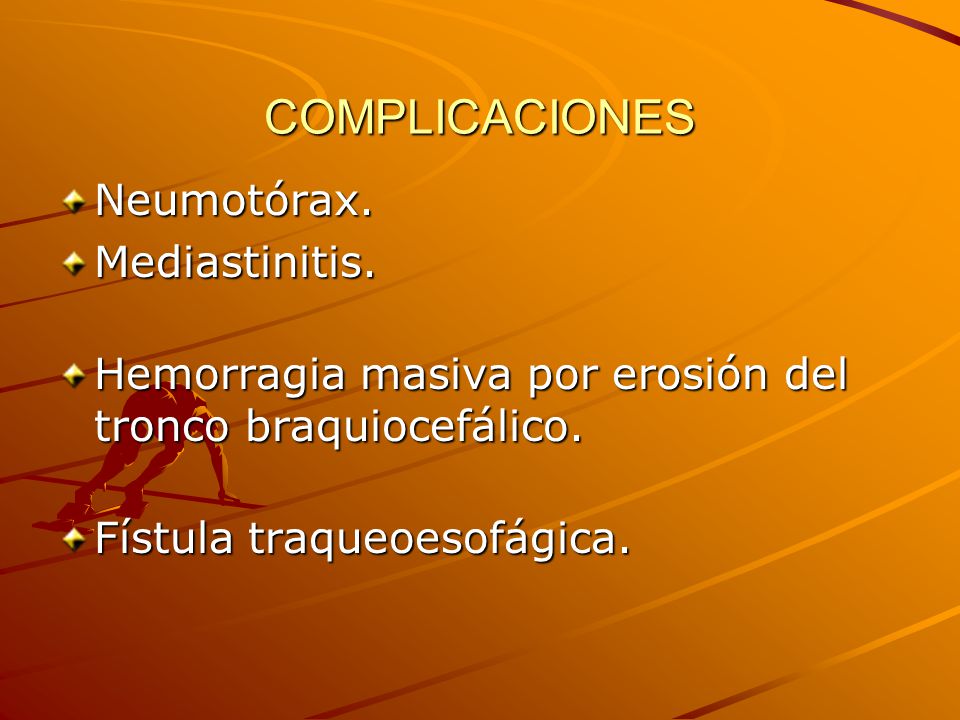 COMPLICACIONES

Neumotórax.
Mediastinitis.

Hemorragia masiva por erosión del tronco braquiocefálico.

Fístula traqueoesofágica.